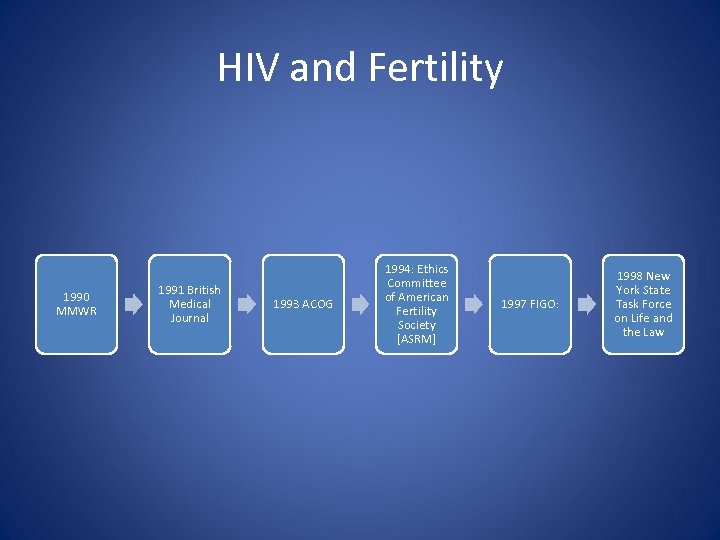 HIV and Fertility

1990 MMWR

1991 British Medical Journal

1993 ACOG

1994: Ethics Committee of American Fertility Society [ASRM]

1997 FIGO:

1998 New York State Task Force on Life and the Law